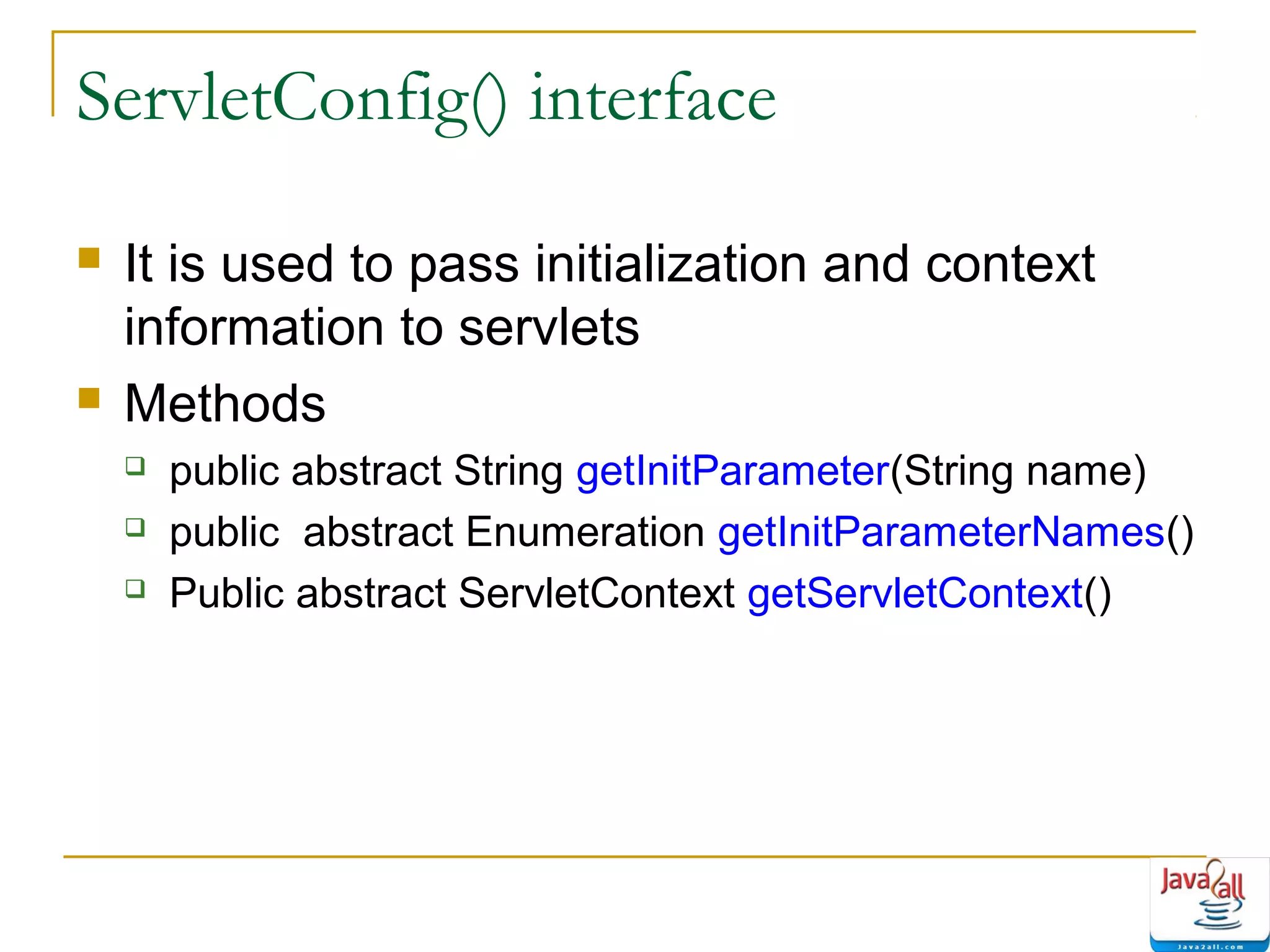 ServletConfig() interface

It is used to pass initialization and context information to servlets

Methods

public abstract String getInitParameter(String name)

public abstract Enumeration getInitParameterNames()

Public abstract ServletContext getServletContext()

Java2all
Java2all.com